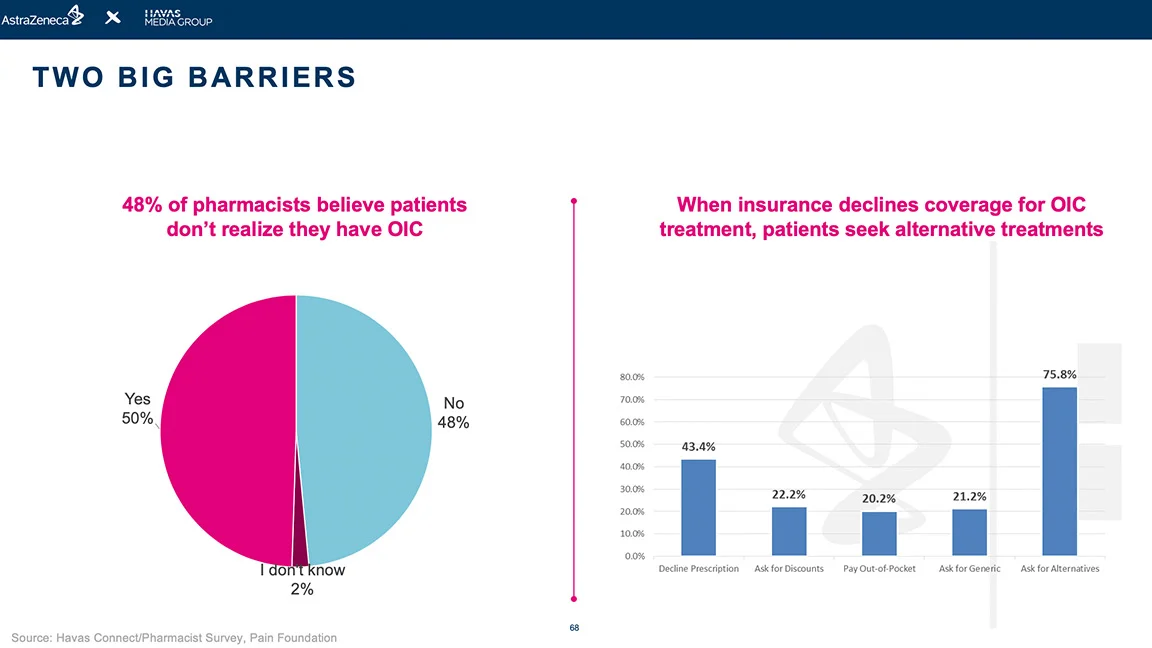 AstraZeneca × HAVAS MEDIA GROUP

TWO BIG BARRIERS

48% of pharmacists believe patients don't realize they have OIC

Yes 50%

No 48%

I don't know 2%

When insurance declines coverage for OIC treatment, patients seek alternative treatments

80.0%
70.0%
60.0%
50.0%
40.0%
30.0%
20.0%
10.0%
0.0%

43.4%
22.2%
20.2%
21.2%
75.8%

Decline Prescription
Ask for Discounts
Pay Out-of-Pocket
Ask for Generic
Ask for Alternatives

68

Source: Havas Connect/Pharmacist Survey, Pain Foundation